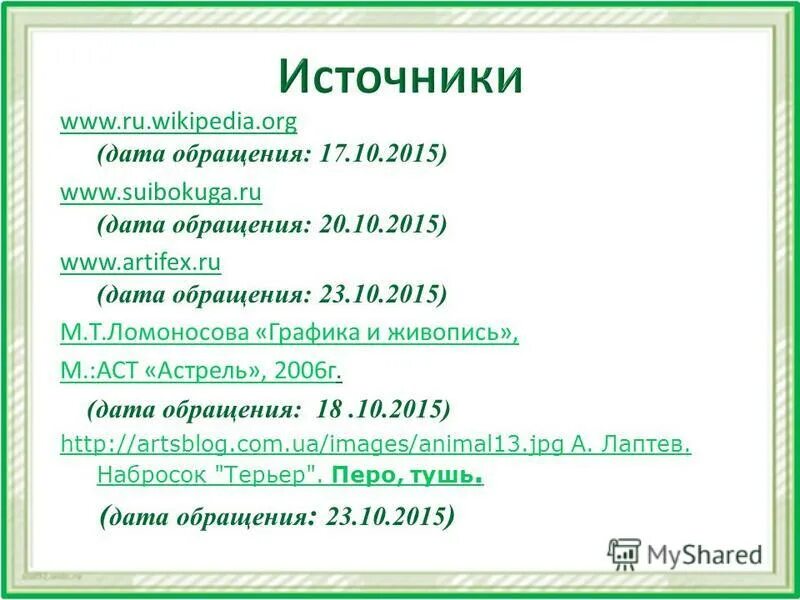 Источники

www.ru.wikipedia.org
(дата обращения: 17.10.2015)

www.suibokuga.ru
(дата обращения: 20.10.2015)

www.artifex.ru
(дата обращения: 23.10.2015)

М.Т.Ломоносова «Графика и живопись»,

М.:АСТ «Астрель», 2006г.

(дата обращения: 18 .10.2015)

http://artsblog.com.ua/images/animal13.jpg А. Лаптев. Набросок "Терьер". Перо, тушь.

(дата обращения: 23.10.2015)

MyShared